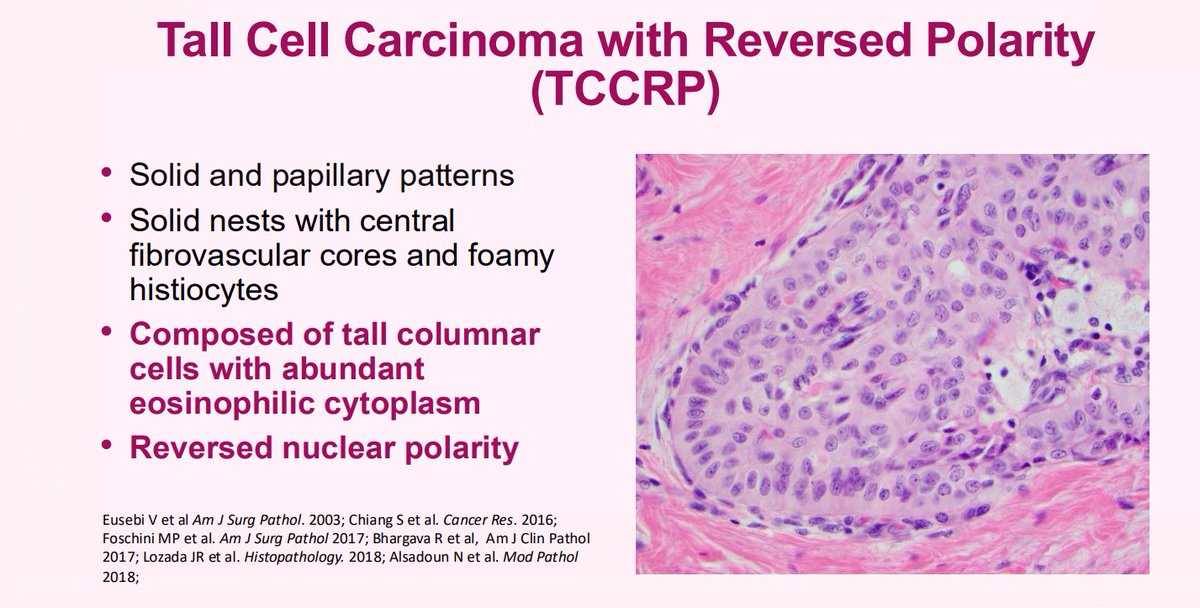 Tall Cell Carcinoma with Reversed Polarity (TCCRP)

• Solid and papillary patterns
• Solid nests with central fibrovascular cores and foamy histiocytes
• Composed of tall columnar cells with abundant eosinophilic cytoplasm
• Reversed nuclear polarity

Eusebi V et al Am J Surg Pathol. 2003; Chiang S et al. Cancer Res. 2016; Foschini MP et al. Am J Surg Pathol 2017; Bhargava R et al, Am J Clin Pathol 2017; Lozada JR et al. Histopathology. 2018; Alsadoun N et al. Mod Pathol 2018;